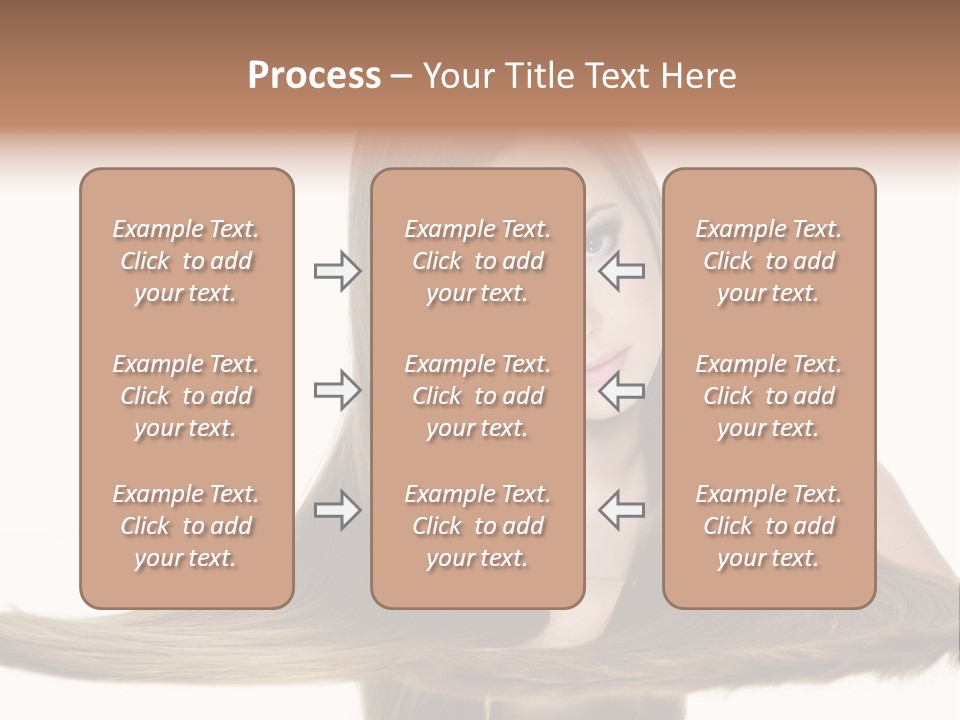 Process – Your Title Text Here

Example Text. Click to add your text.

Example Text. Click to add your text.

Example Text. Click to add your text.

Example Text. Click to add your text.

Example Text. Click to add your text.

Example Text. Click to add your text.

Example Text. Click to add your text.

Example Text. Click to add your text.

Example Text. Click to add your text.